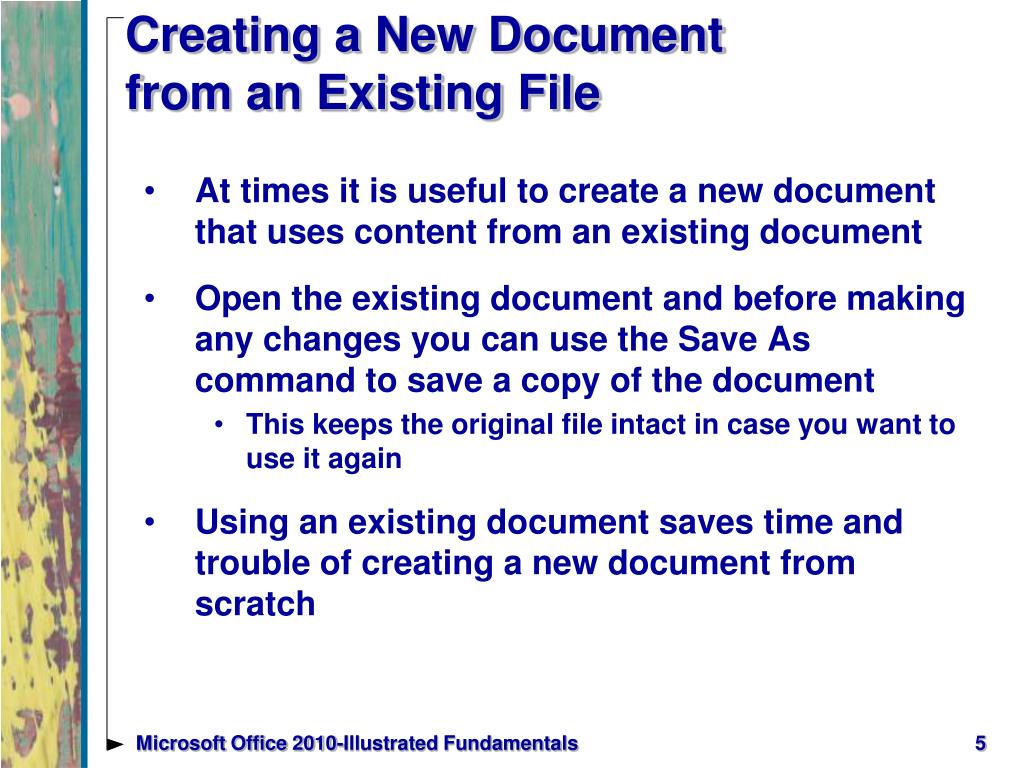 Creating a New Document from an Existing File

• At times it is useful to create a new document that uses content from an existing document

• Open the existing document and before making any changes you can use the Save As command to save a copy of the document
  • This keeps the original file intact in case you want to use it again

• Using an existing document saves time and trouble of creating a new document from scratch

Microsoft Office 2010-Illustrated Fundamentals

5